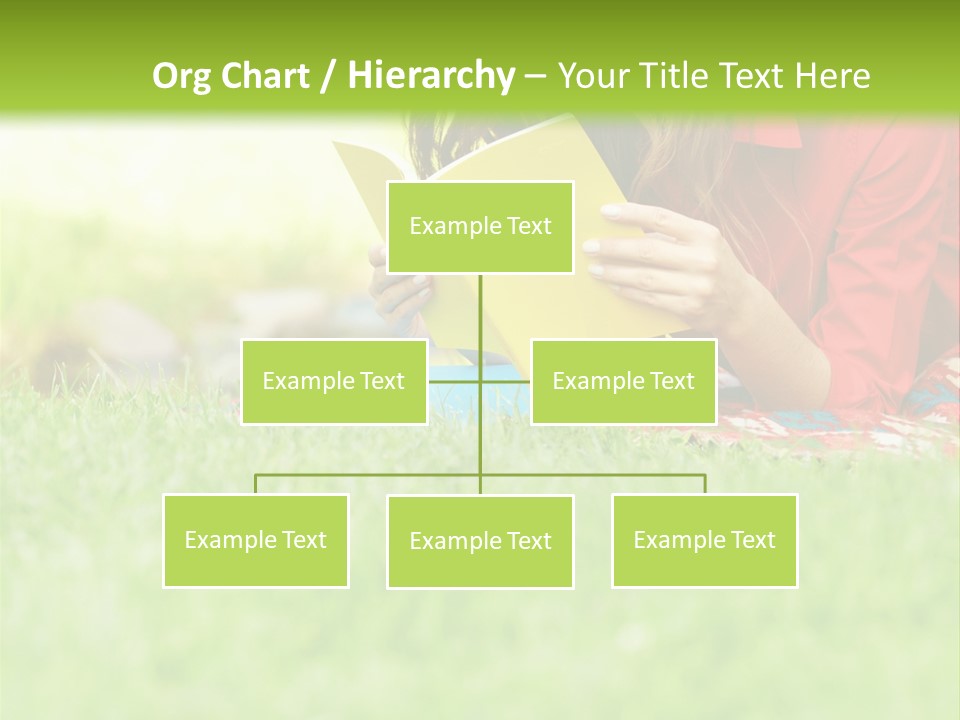 Org Chart / Hierarchy – Your Title Text Here

Example Text

Example Text

Example Text

Example Text

Example Text

Example Text